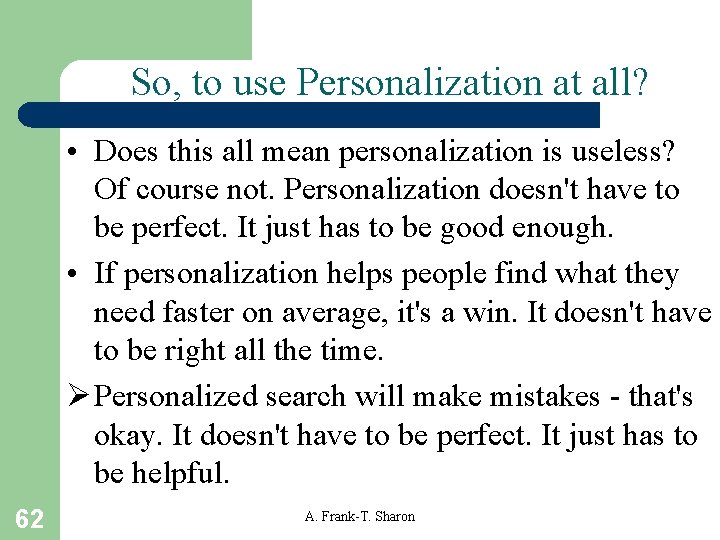 So, to use Personalization at all?

• Does this all mean personalization is useless? Of course not. Personalization doesn't have to be perfect. It just has to be good enough.

• If personalization helps people find what they need faster on average, it's a win. It doesn't have to be right all the time.

➢ Personalized search will make mistakes - that's okay. It doesn't have to be perfect. It just has to be helpful.

62

A. Frank-T. Sharon